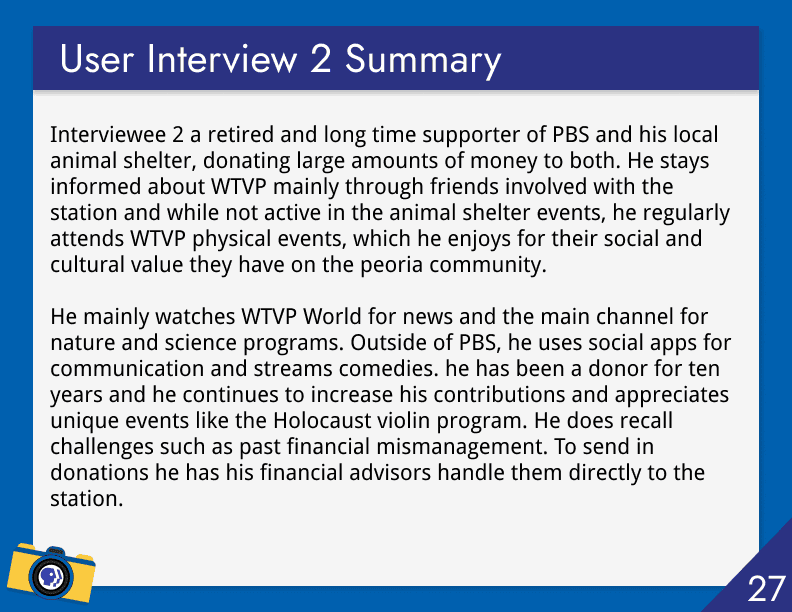 User Interview 2 Summary

Interviewee 2 a retired and long time supporter of PBS and his local animal shelter, donating large amounts of money to both. He stays informed about WTVP mainly through friends involved with the station and while not active in the animal shelter events, he regularly attends WTVP physical events, which he enjoys for their social and cultural value they have on the peoria community.

He mainly watches WTVP World for news and the main channel for nature and science programs. Outside of PBS, he uses social apps for communication and streams comedies. he has been a donor for ten years and he continues to increase his contributions and appreciates unique events like the Holocaust violin program. He does recall challenges such as past financial mismanagement. To send in donations he has his financial advisors handle them directly to the station.

27